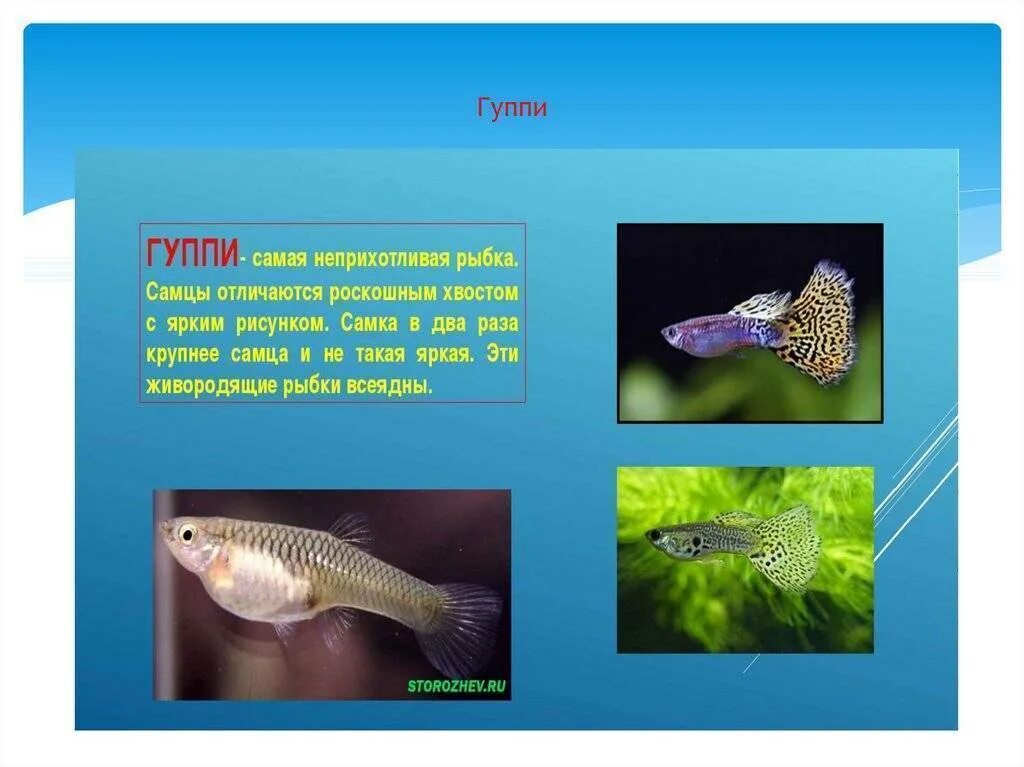 Гуппи

ГУППИ- самая неприхотливая рыбка. Самцы отличаются роскошным хвостом с ярким рисунком. Самка в два раза крупнее самца и не такая яркая. Эти живородящие рыбки всеядны.

STOROZHEV.RU